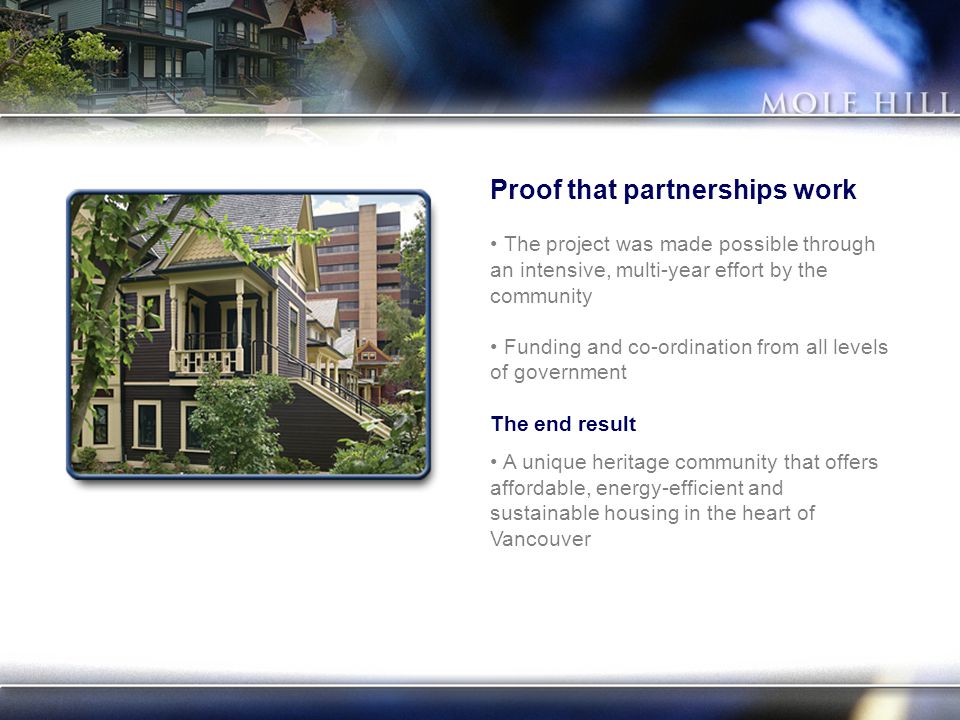 MOLE HILL

Proof that partnerships work

• The project was made possible through an intensive, multi-year effort by the community

• Funding and co-ordination from all levels of government

The end result

• A unique heritage community that offers affordable, energy-efficient and sustainable housing in the heart of Vancouver